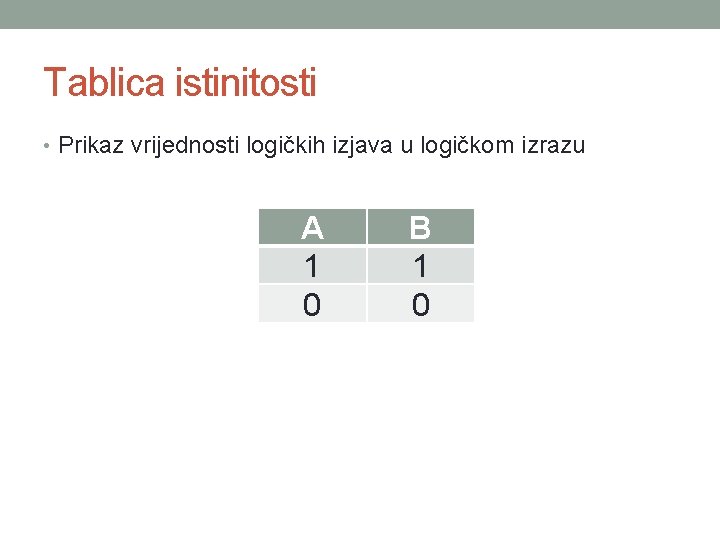 Tablica istinitosti

• Prikaz vrijednosti logičkih izjava u logičkom izrazu

| A | B |
|---|---|
| 1 | 1 |
| 0 | 0 |